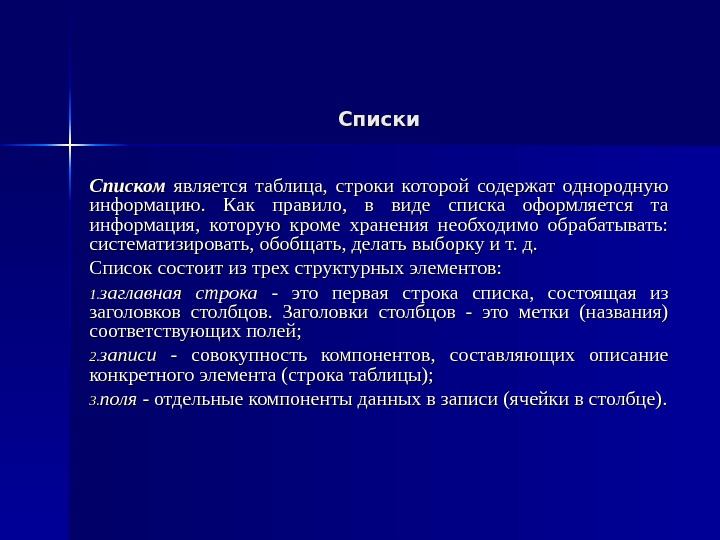 Списки

Списком является таблица, строки которой содержат однородную информацию. Как правило, в виде списка оформляется та информация, которую кроме хранения необходимо обрабатывать: систематизировать, обобщать, делать выборку и т. д.

Список состоит из трех структурных элементов:

1.заглавная строка - это первая строка списка, состоящая из заголовков столбцов. Заголовки столбцов - это метки (названия) соответствующих полей;

2.записи - совокупность компонентов, составляющих описание конкретного элемента (строка таблицы);

3.поля - отдельные компоненты данных в записи (ячейки в столбце).